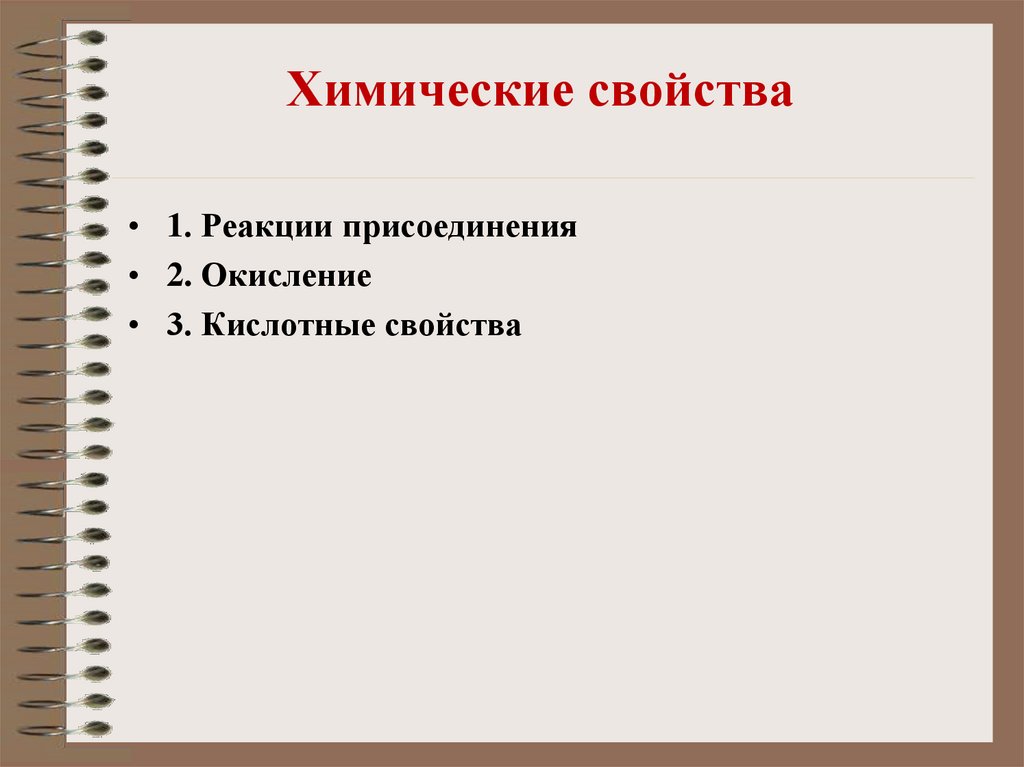 Химические свойства

• 1. Реакции присоединения
• 2. Окисление
• 3. Кислотные свойства